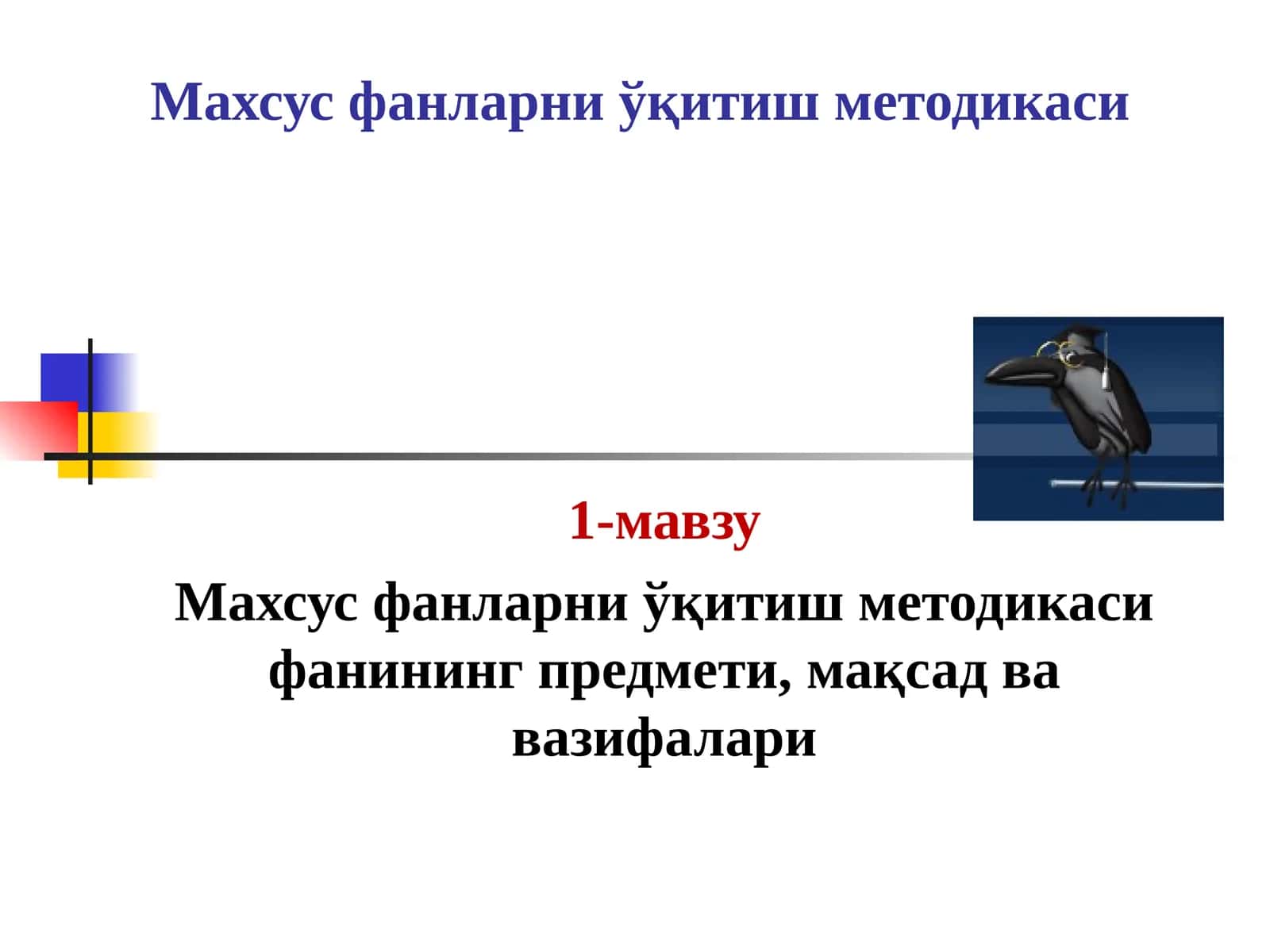 Махсус фанларни ўқитиш методикаси

1-мавзу

Махсус фанларни ўқитиш методикаси фанининг предмети, мақсад ва вазифалари